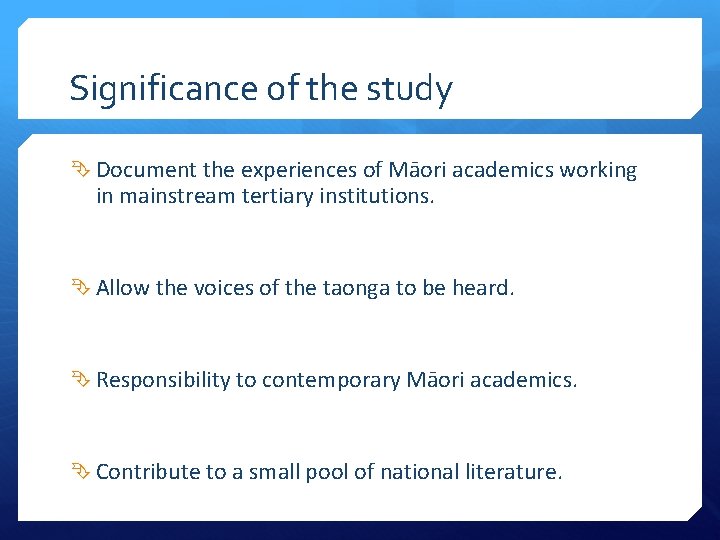 Significance of the study

Document the experiences of Māori academics working in mainstream tertiary institutions.

Allow the voices of the taonga to be heard.

Responsibility to contemporary Māori academics.

Contribute to a small pool of national literature.